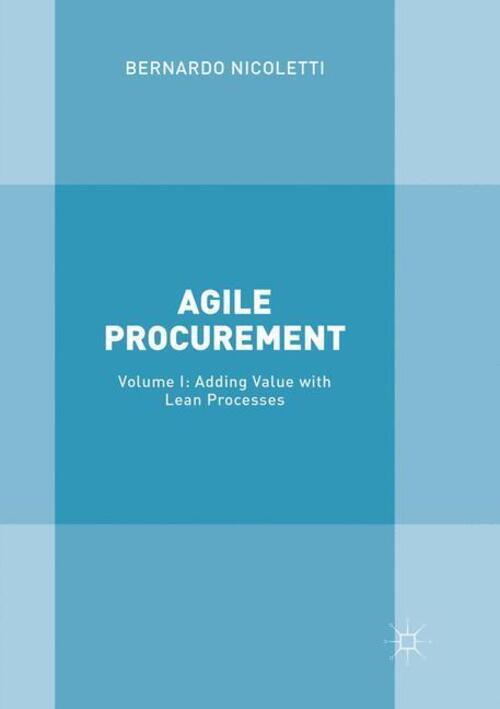 BERNARDO NICOLETTI

AGILE PROCUREMENT

Volume I: Adding Value with Lean Processes